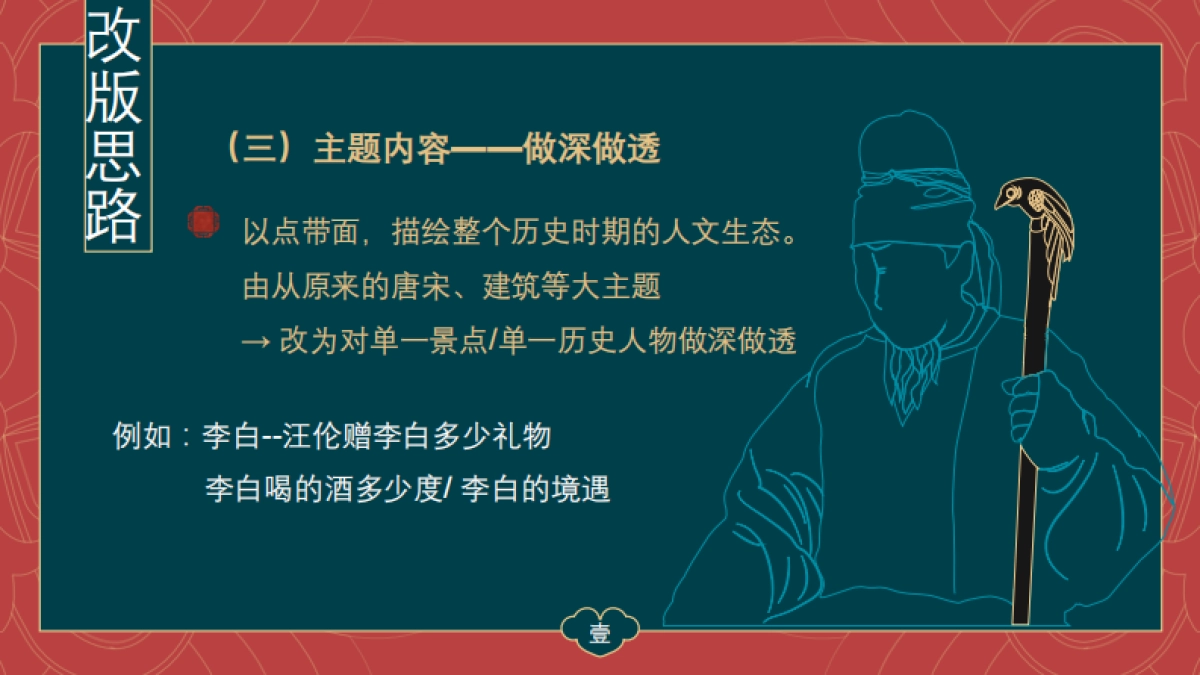 改版思路

（三）主题内容——做深做透

以点带面，描绘整个历史时期的人文生态。
由从原来的唐宋、建筑等大主题
→ 改为对单一景点/单一历史人物做深做透

例如：李白--汪伦赠李白多少礼物
李白喝的酒多少度/ 李白的境遇

壹